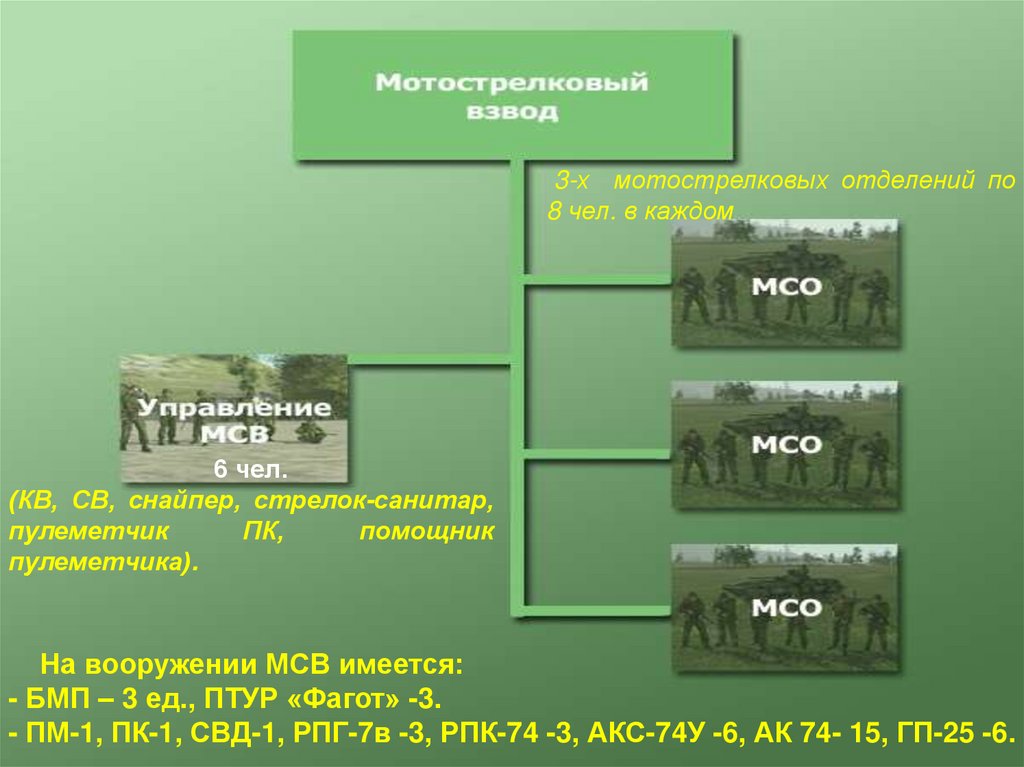 Мотострелковый взвод

3-х мотострелковых отделений по 8 чел. в каждом

МСО

МСО

МСО

Управление МСВ

6 чел.

(КВ, СВ, снайпер, стрелок-санитар, пулеметчик ПК, помощник пулеметчика).

На вооружении МСВ имеется:
- БМП – 3 ед., ПТУР «Фагот» -3.
- ПМ-1, ПК-1, СВД-1, РПГ-7в -3, РПК-74 -3, АКС-74У -6, АК 74- 15, ГП-25 -6.